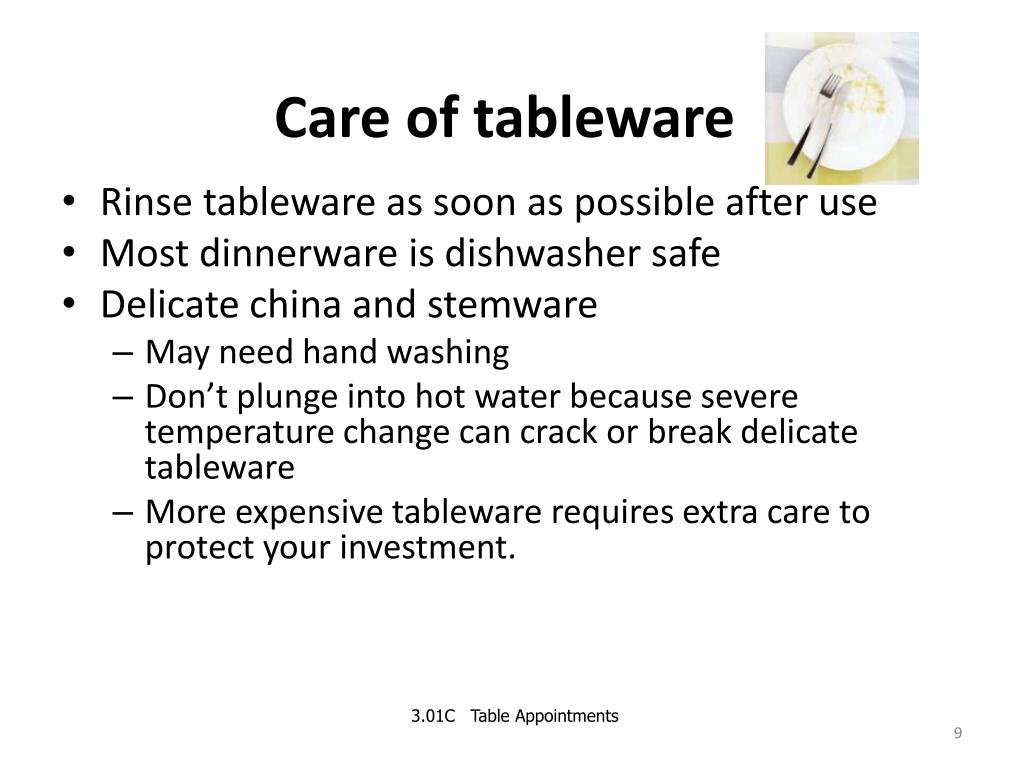 Care of tableware

• Rinse tableware as soon as possible after use
• Most dinnerware is dishwasher safe
• Delicate china and stemware
– May need hand washing
– Don’t plunge into hot water because severe temperature change can crack or break delicate tableware
– More expensive tableware requires extra care to protect your investment.

3.01C Table Appointments

9